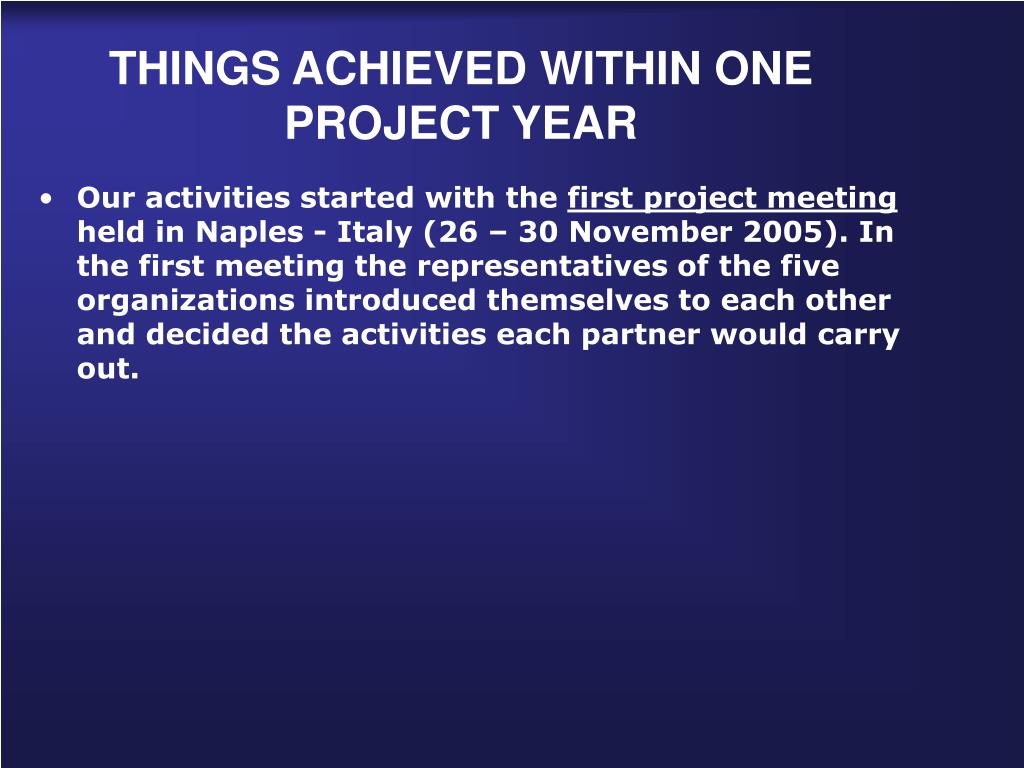 THINGS ACHIEVED WITHIN ONE PROJECT YEAR

• Our activities started with the first project meeting held in Naples - Italy (26 – 30 November 2005). In the first meeting the representatives of the five organizations introduced themselves to each other and decided the activities each partner would carry out.